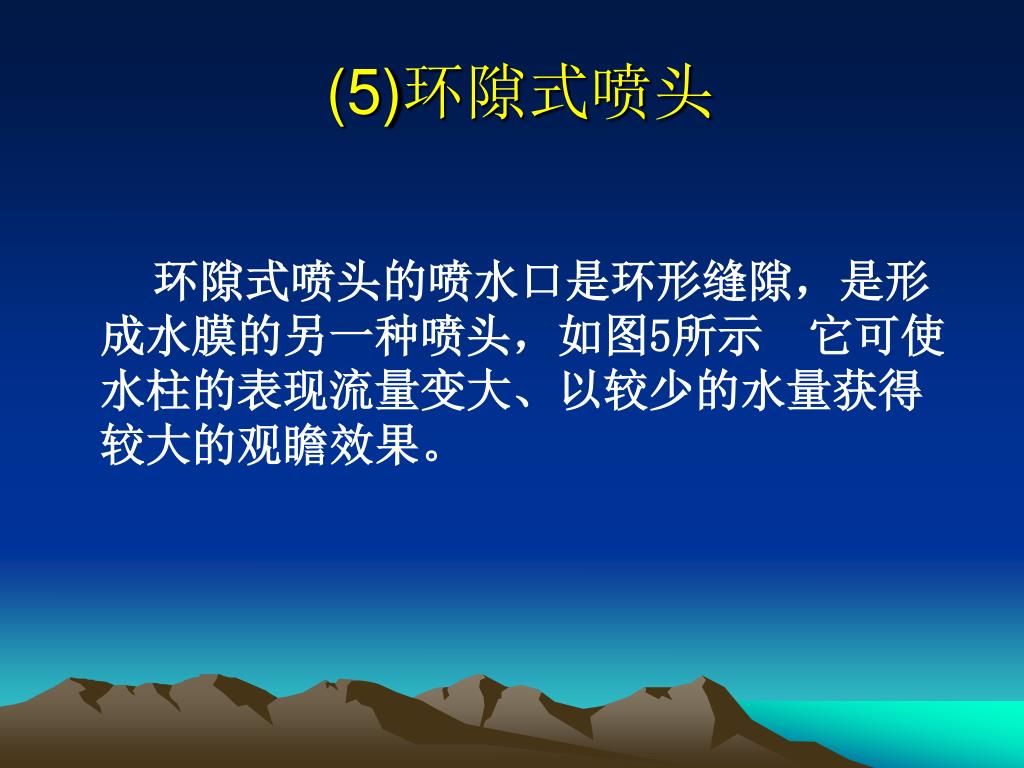 (5)环隙式喷头

环隙式喷头的喷水口是环形缝隙，是形成水膜的另一种喷头，如图5所示 它可使水柱的表现流量变大、以较少的水量获得较大的观瞻效果。